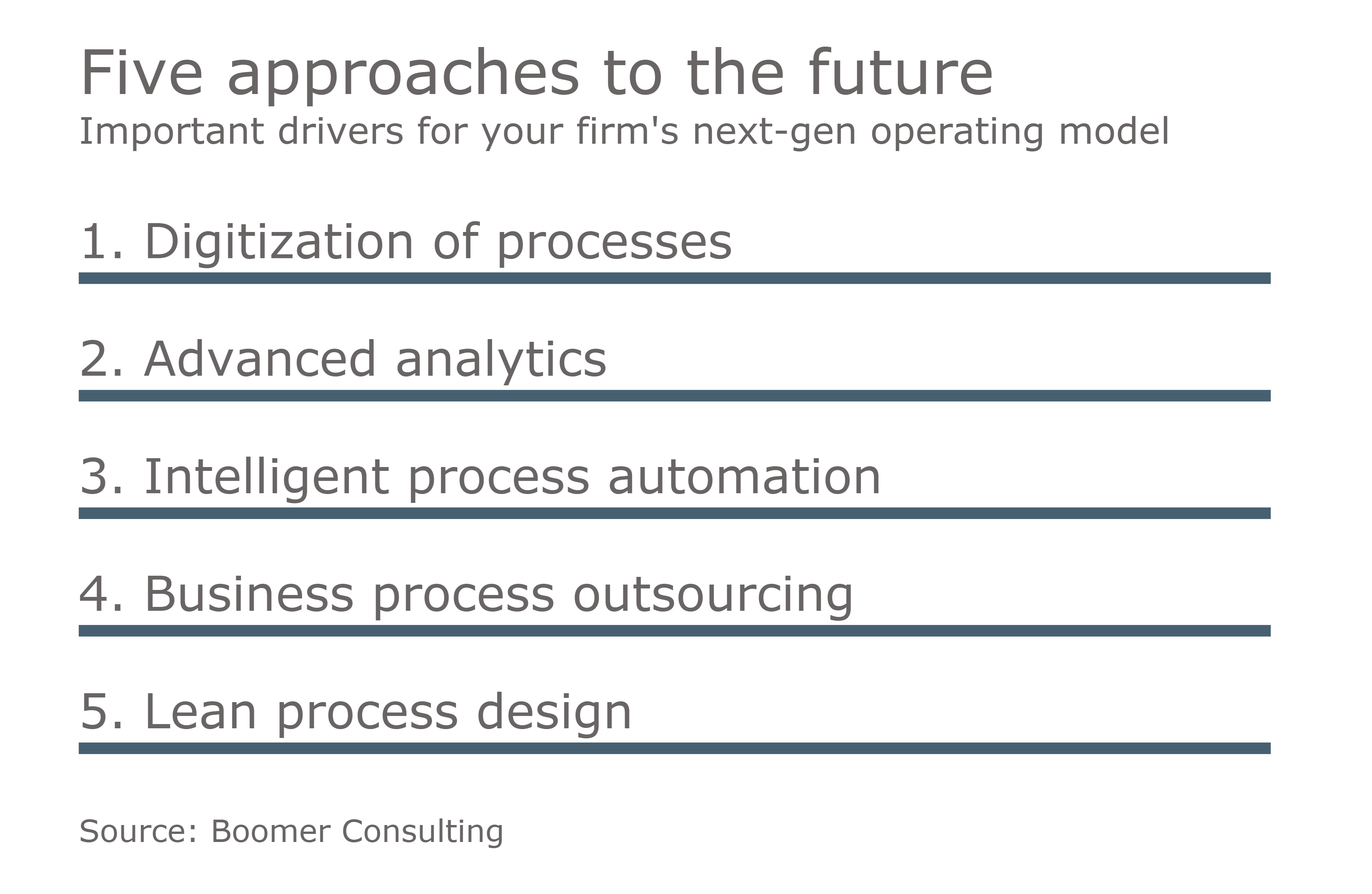 Five approaches to the future
Important drivers for your firm's next-gen operating model

1. Digitization of processes

2. Advanced analytics

3. Intelligent process automation

4. Business process outsourcing

5. Lean process design

Source: Boomer Consulting